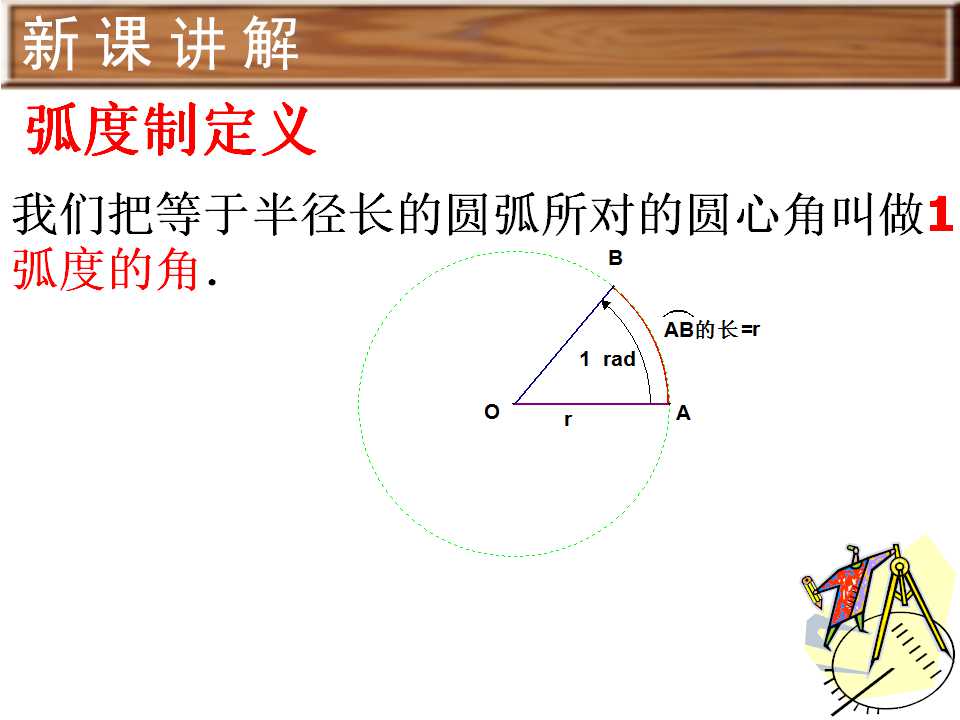 新课讲解

弧度制定义

我们把等于半径长的圆弧所对的圆心角叫做1弧度的角.

B

$\overset{\frown}{AB}$的长=r

1 rad

O

r

A